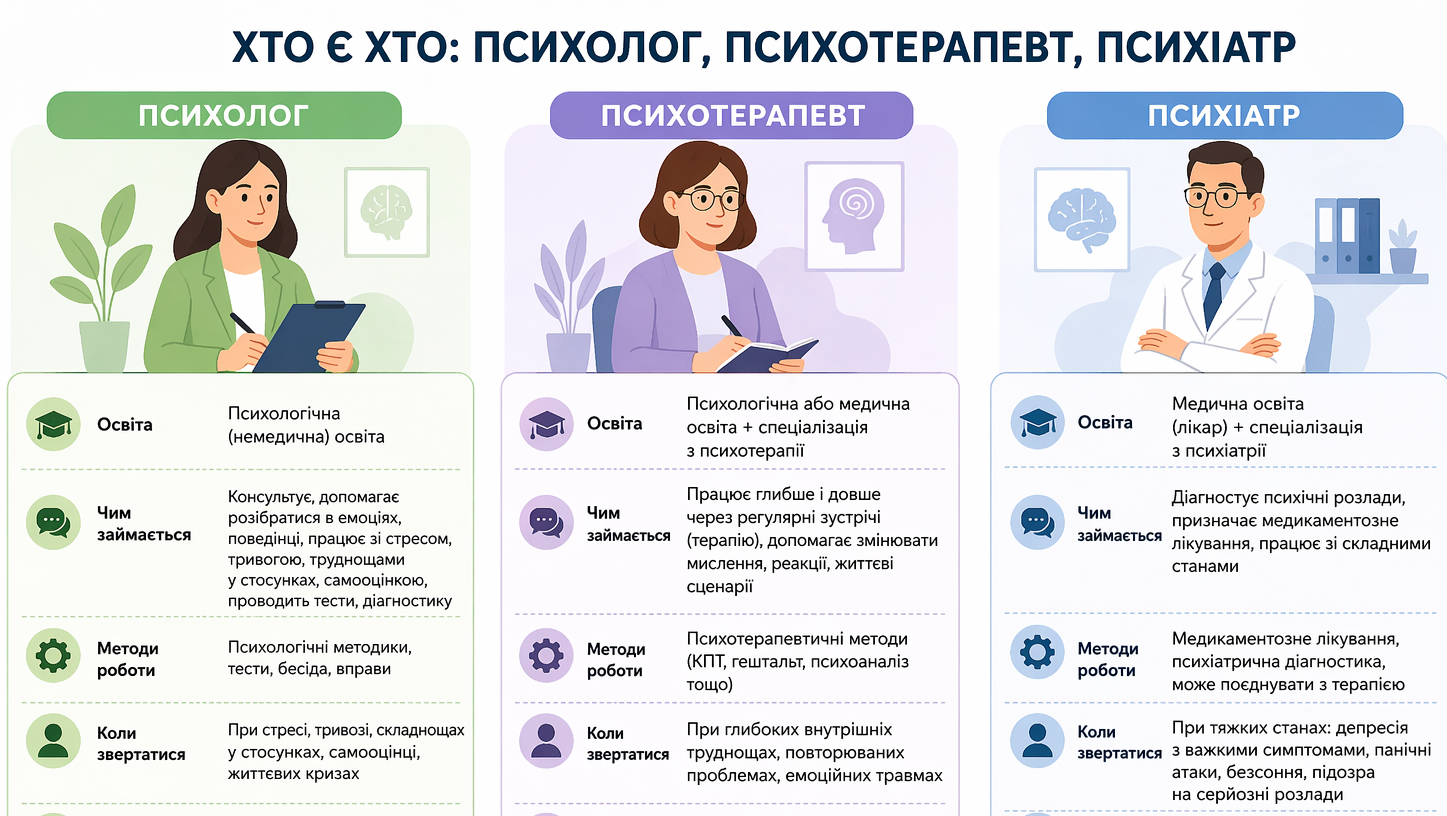 ХТО Є ХТО: ПСИХОЛОГ, ПСИХОТЕРАПЕВТ, ПСИХІАТР

ПСИХОЛОГ

Освіта
Психологічна (немедична) освіта

Чим займається
Консультує, допомагає розібратися в емоціях, поведінці, працює зі стресом, тривогою, труднощами у стосунках, самооцінкою, проводить тести, діагностику

Методи роботи
Психологічні методики, тести, бесіда, вправи

Коли звертатися
При стресі, тривозі, складнощах у стосунках, самооцінці, життєвих кризах

ПСИХОТЕРАПЕВТ

Освіта
Психологічна або медична освіта + спеціалізація з психотерапії

Чим займається
Працює глибше і довше через регулярні зустрічі (терапію), допомагає змінювати мислення, реакції, життєві сценарії

Методи роботи
Психотерапевтичні методи (КПТ, гештальт, психоаналіз тощо)

Коли звертатися
При глибоких внутрішніх труднощах, повторюваних проблемах, емоційних травмах

ПСИХІАТР

Освіта
Медична освіта (лікар) + спеціалізація з психіатрії

Чим займається
Діагностує психічні розлади, призначає медикаментозне лікування, працює зі складними станами

Методи роботи
Медикаментозне лікування, психіатрична діагностика, може поєднувати з терапією

Коли звертатися
При тяжких станах: депресія з важкими симптомами, панічні атаки, безсоння, підозра на серйозні розлади